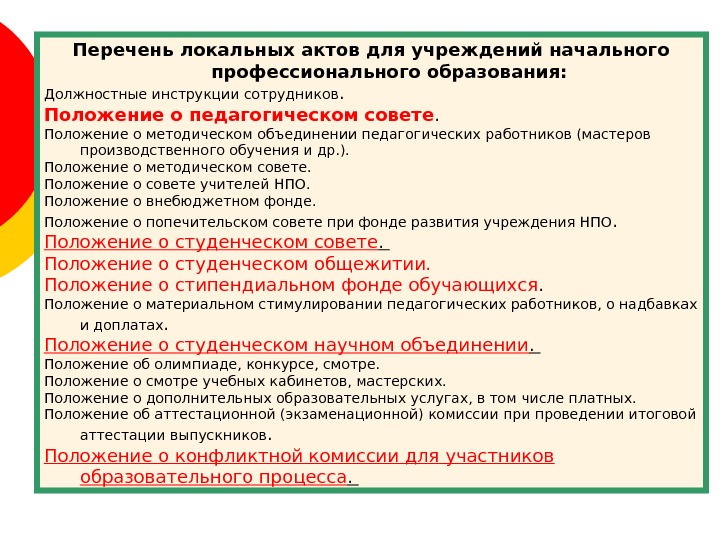 Перечень локальных актов для учреждений начального профессионального образования:

Должностные инструкции сотрудников.

Положение о педагогическом совете.

Положение о методическом объединении педагогических работников (мастеров производственного обучения и др.).

Положение о методическом совете.

Положение о совете учителей НПО.

Положение о внебюджетном фонде.

Положение о попечительском совете при фонде развития учреждения НПО.

Положение о студенческом совете.

Положение о студенческом общежитии.

Положение о стипендиальном фонде обучающихся.

Положение о материальном стимулировании педагогических работников, о надбавках и доплатах.

Положение о студенческом научном объединении.

Положение об олимпиаде, конкурсе, смотре.

Положение о смотре учебных кабинетов, мастерских.

Положение о дополнительных образовательных услугах, в том числе платных.

Положение об аттестационной (экзаменационной) комиссии при проведении итоговой аттестации выпускников.

Положение о конфликтной комиссии для участников образовательного процесса.